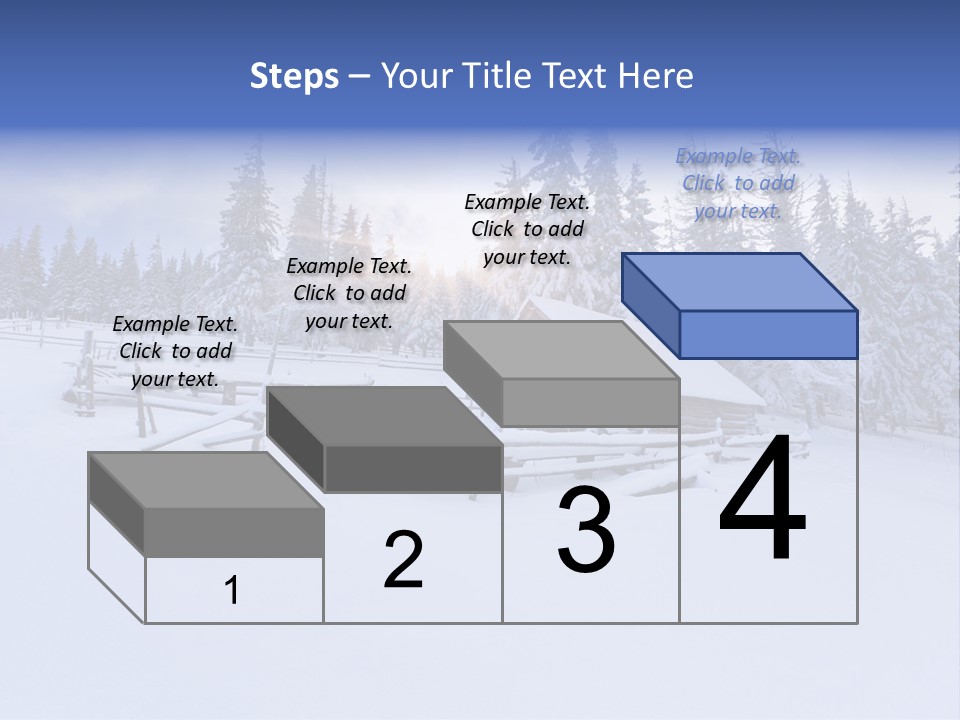 Steps – Your Title Text Here

Example Text. Click to add your text.

Example Text. Click to add your text.

Example Text. Click to add your text.

Example Text. Click to add your text.

1

2

3

4